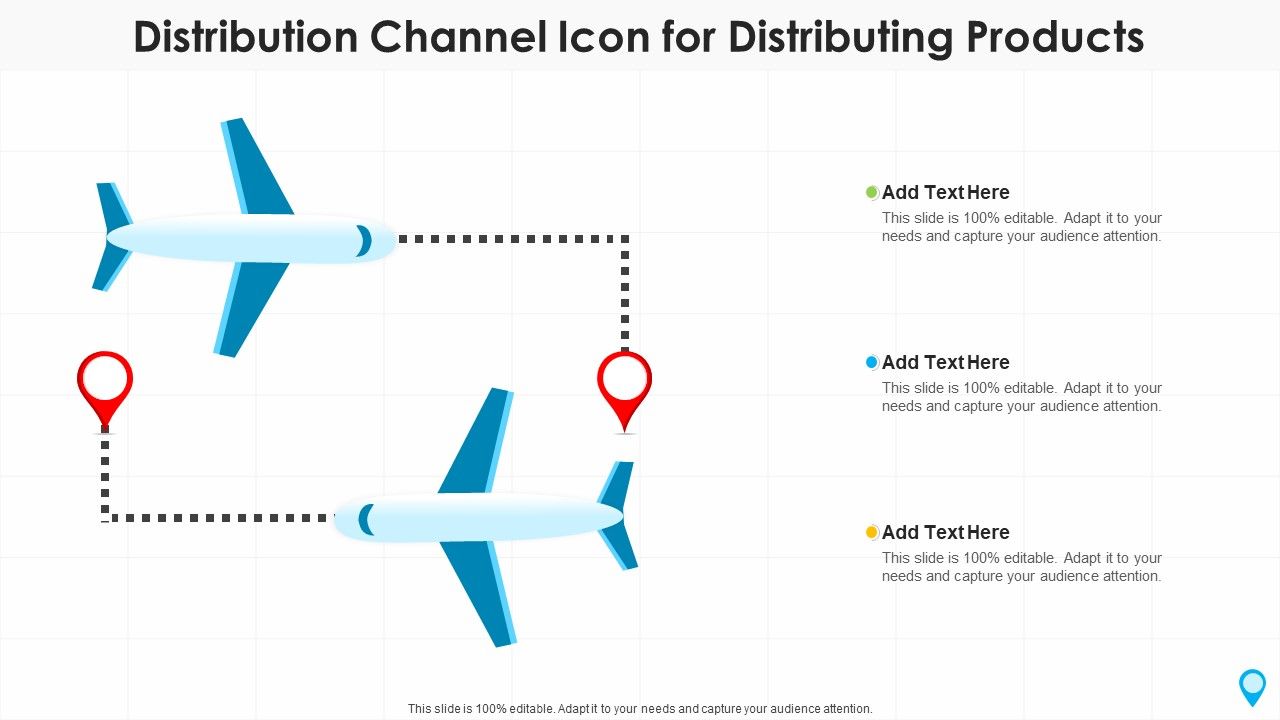 Distribution Channel Icon for Distributing Products

Add Text Here
This slide is 100% editable. Adapt it to your needs and capture your audience attention.

Add Text Here
This slide is 100% editable. Adapt it to your needs and capture your audience attention.

Add Text Here
This slide is 100% editable. Adapt it to your needs and capture your audience attention.

This slide is 100% editable. Adapt it to your needs and capture your audience attention.